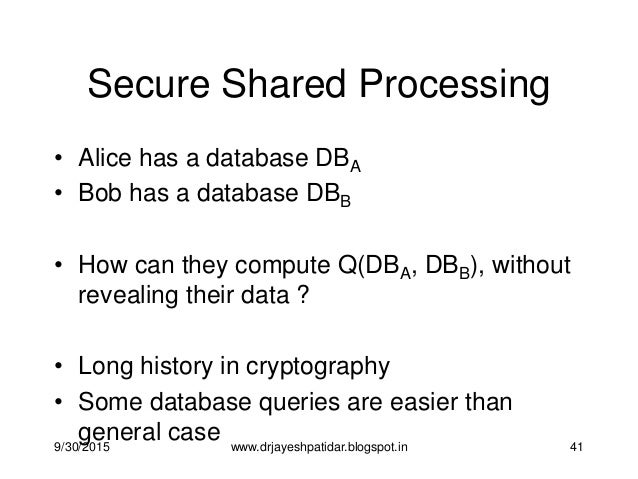 Secure Shared Processing

• Alice has a database $DB_A$
• Bob has a database $DB_B$

• How can they compute $Q(DB_A, DB_B)$, without revealing their data ?

• Long history in cryptography
• Some database queries are easier than general case

9/30/2015 www.drjayeshpatidar.blogspot.in 41